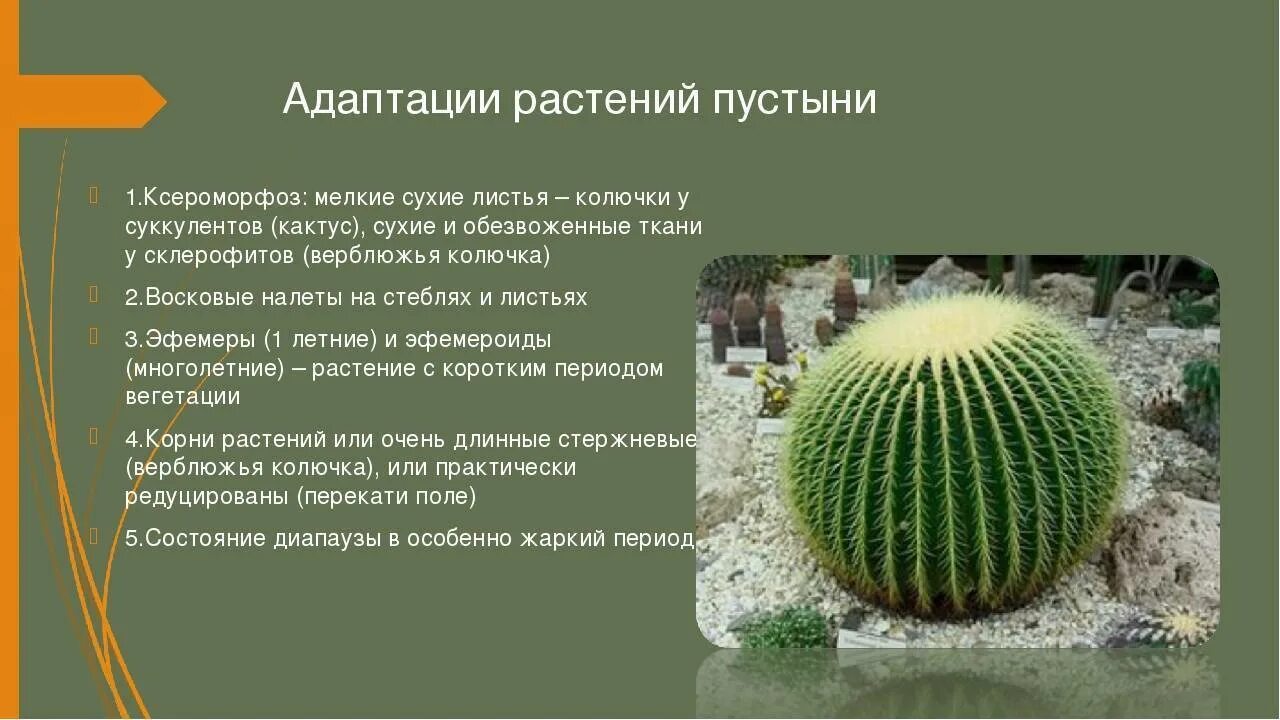 Адаптации растений пустыни

1.Ксероморфоз: мелкие сухие листья – колючки у суккулентов (кактус), сухие и обезвоженные ткани у склерофитов (верблюжья колючка)

2.Восковые налеты на стеблях и листьях

3.Эфемеры (1 летние) и эфемероиды (многолетние) – растение с коротким периодом вегетации

4.Корни растений или очень длинные стержневые (верблюжья колючка), или практически редуцированы (перекати поле)

5.Состояние диапаузы в особенно жаркий период